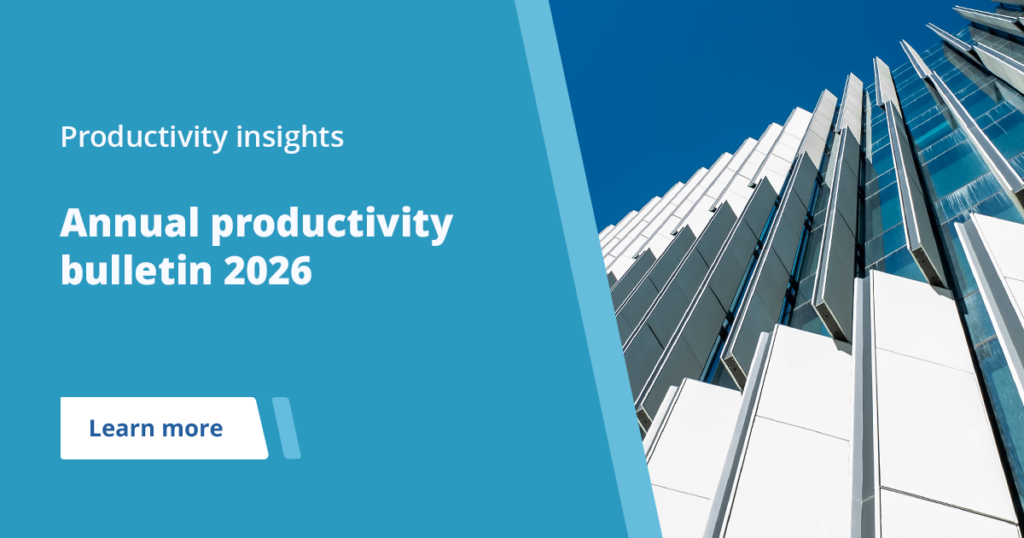 Productivity insights

Annual productivity bulletin 2026

Learn more